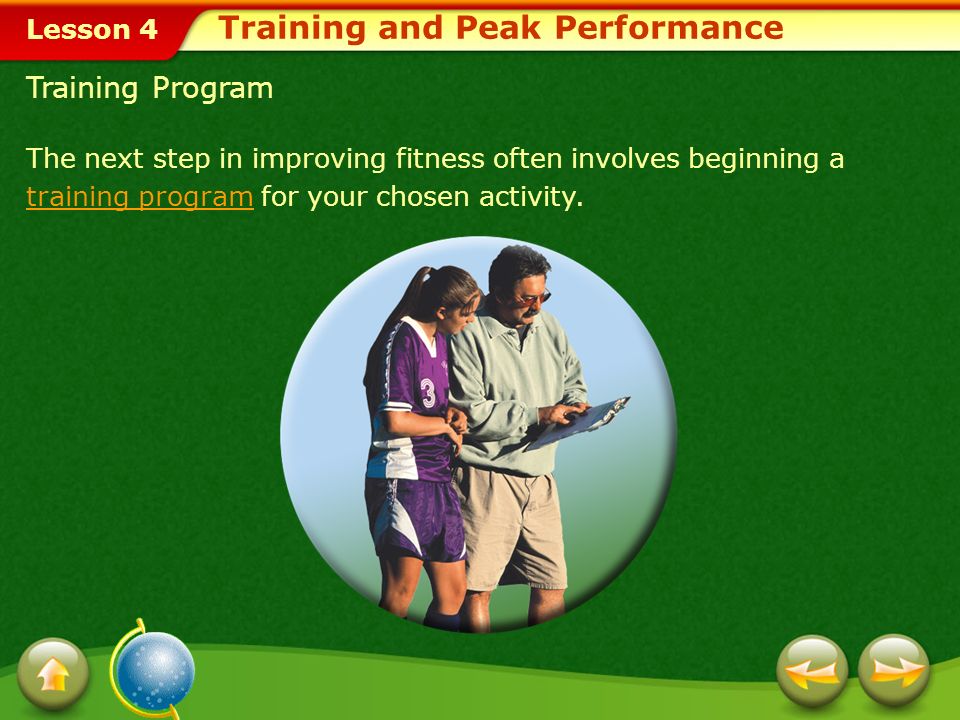 Lesson 4 Training and Peak Performance

Training Program

The next step in improving fitness often involves beginning a training program for your chosen activity.

3